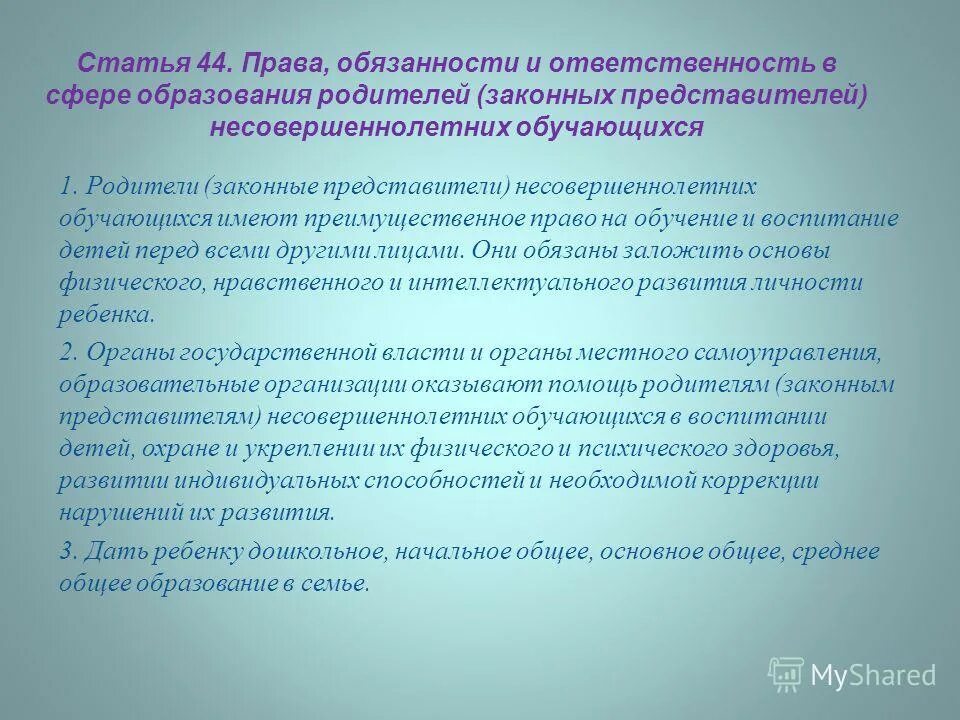 Статья 44. Права, обязанности и ответственность в сфере образования родителей (законных представителей) несовершеннолетних обучающихся

1. Родители (законные представители) несовершеннолетних обучающихся имеют преимущественное право на обучение и воспитание детей перед всеми другими лицами. Они обязаны заложить основы физического, нравственного и интеллектуального развития личности ребенка.

2. Органы государственной власти и органы местного самоуправления, образовательные организации оказывают помощь родителям (законным представителям) несовершеннолетних обучающихся в воспитании детей, охране и укреплении их физического и психического здоровья, развитии индивидуальных способностей и необходимой коррекции нарушений их развития.

3. Дать ребенку дошкольное, начальное общее, основное общее, среднее общее образование в семье.

MyShared